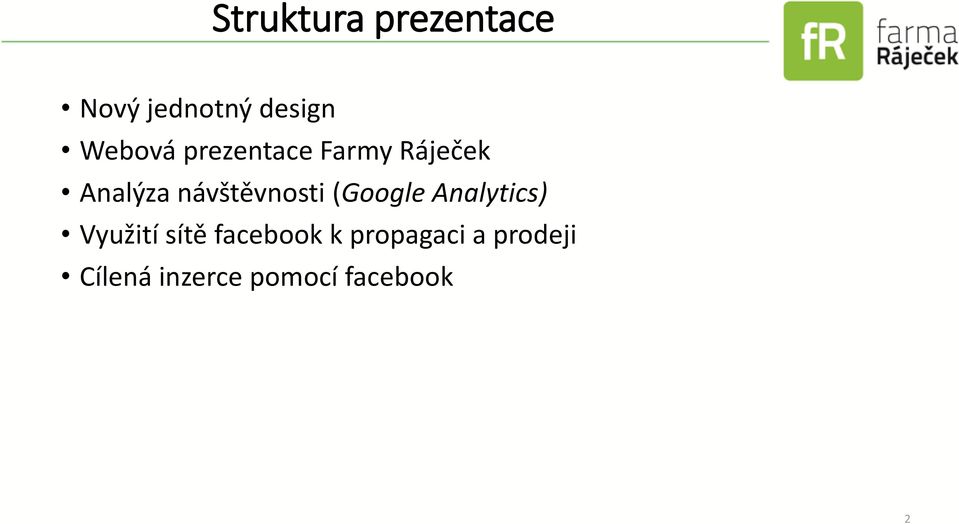 Struktura prezentace

fR farma Ráječek

• Nový jednotný design
• Webová prezentace Farmy Ráječek
• Analýza návštěvnosti (Google Analytics)
• Využití sítě facebook k propagaci a prodeji
• Cílená inzerce pomocí facebook

2